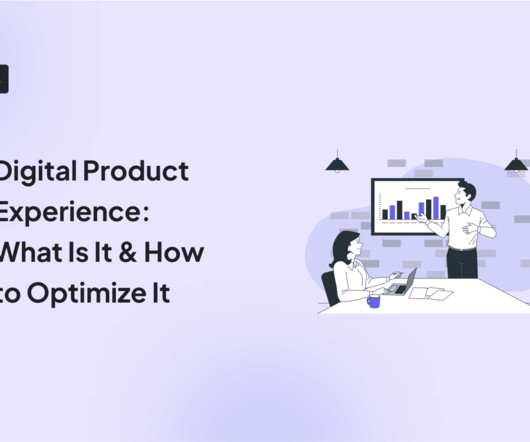 Digital Product Experience: What Is It & How to Optimize It